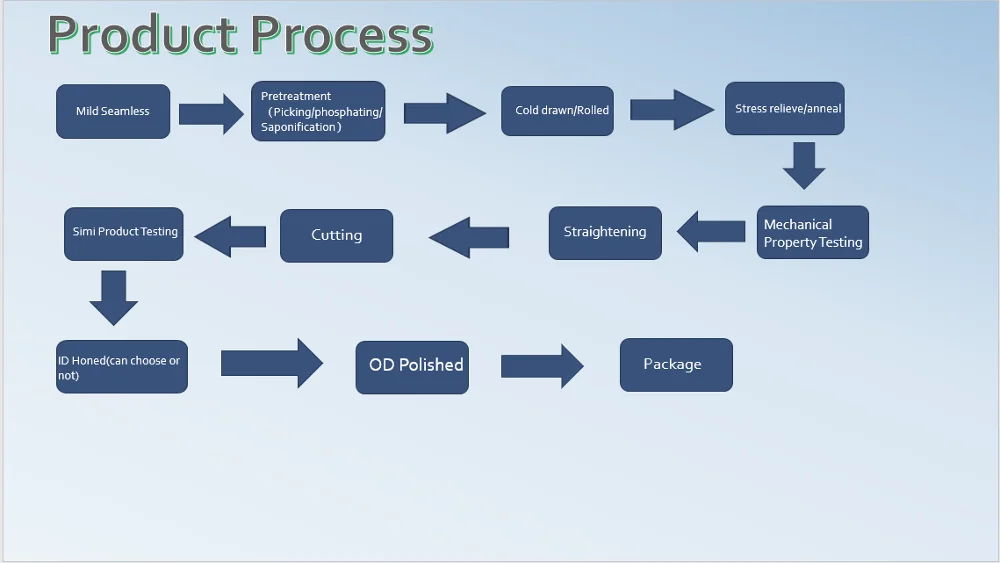 Product Process

Mild Seamless

Pretreatment （Picking/phosphating/ Saponification）

Cold drawn/Rolled

Stress relieve/anneal

Mechanical Property Testing

Straightening

Cutting

Simi Product Testing

ID Honed(can choose or not)

OD Polished

Package